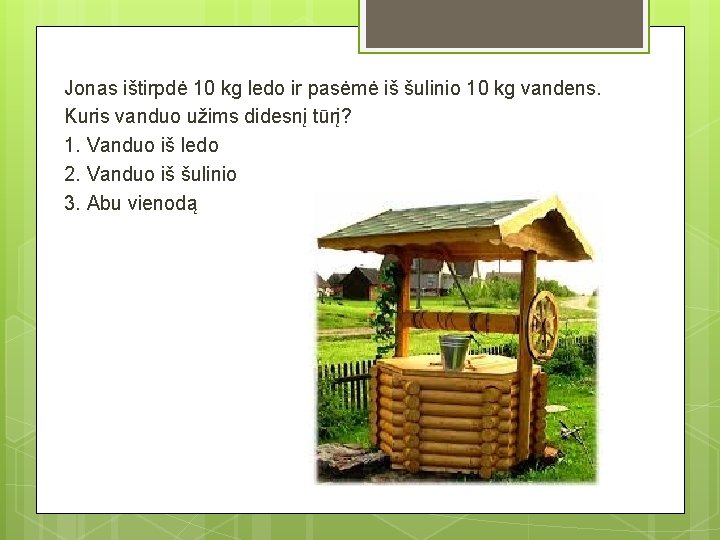 Jonas ištirpdė 10 kg ledo ir pasėmė iš šulinio 10 kg vandens. Kuris vanduo užims didesnį tūrį?
1. Vanduo iš ledo
2. Vanduo iš šulinio
3. Abu vienodą